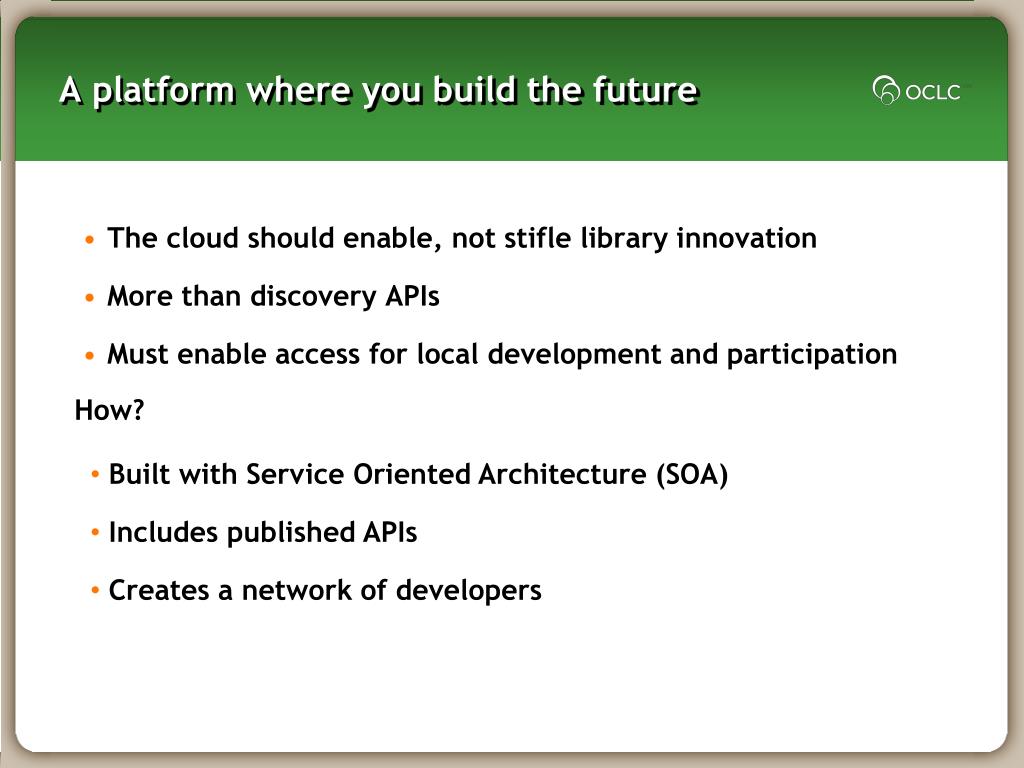 A platform where you build the future

OCLC

• The cloud should enable, not stifle library innovation

• More than discovery APIs

• Must enable access for local development and participation

How?

• Built with Service Oriented Architecture (SOA)

• Includes published APIs

• Creates a network of developers